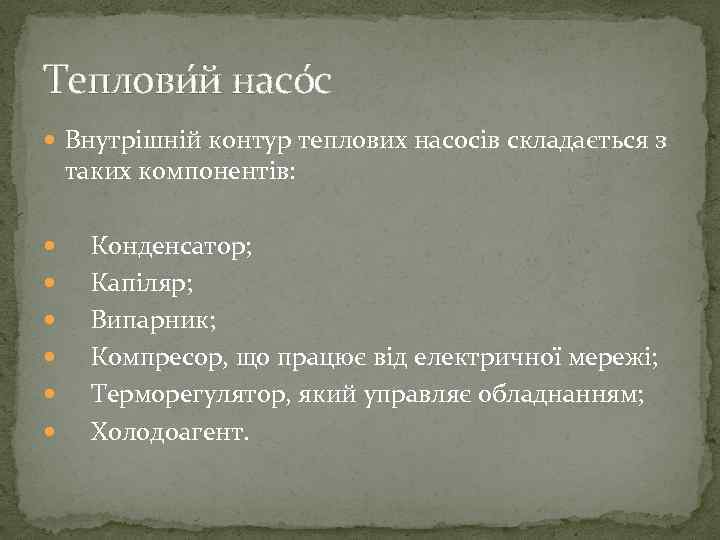 Теплови́й насо́с

Внутрішній контур теплових насосів складається з таких компонентів:

Конденсатор;
Капіляр;
Випарник;
Компресор, що працює від електричної мережі;
Терморегулятор, який управляє обладнанням;
Холодоагент.